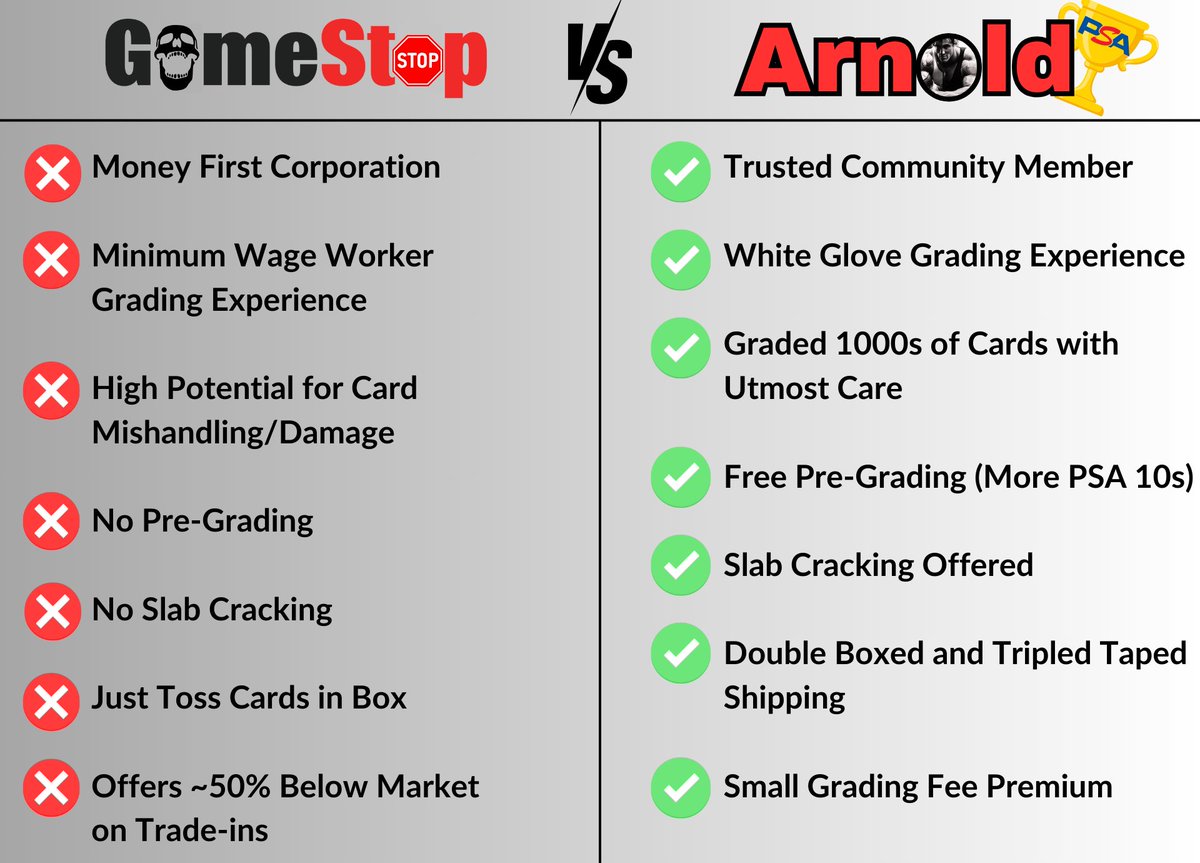 GameStop STOP

VS

Arnold PSA

Money First Corporation

Minimum Wage Worker Grading Experience

High Potential for Card Mishandling/Damage

No Pre-Grading

No Slab Cracking

Just Toss Cards in Box

Offers ~50% Below Market on Trade-ins

Trusted Community Member

White Glove Grading Experience

Graded 1000s of Cards with Utmost Care

Free Pre-Grading (More PSA 10s)

Slab Cracking Offered

Double Boxed and Tripled Taped Shipping

Small Grading Fee Premium